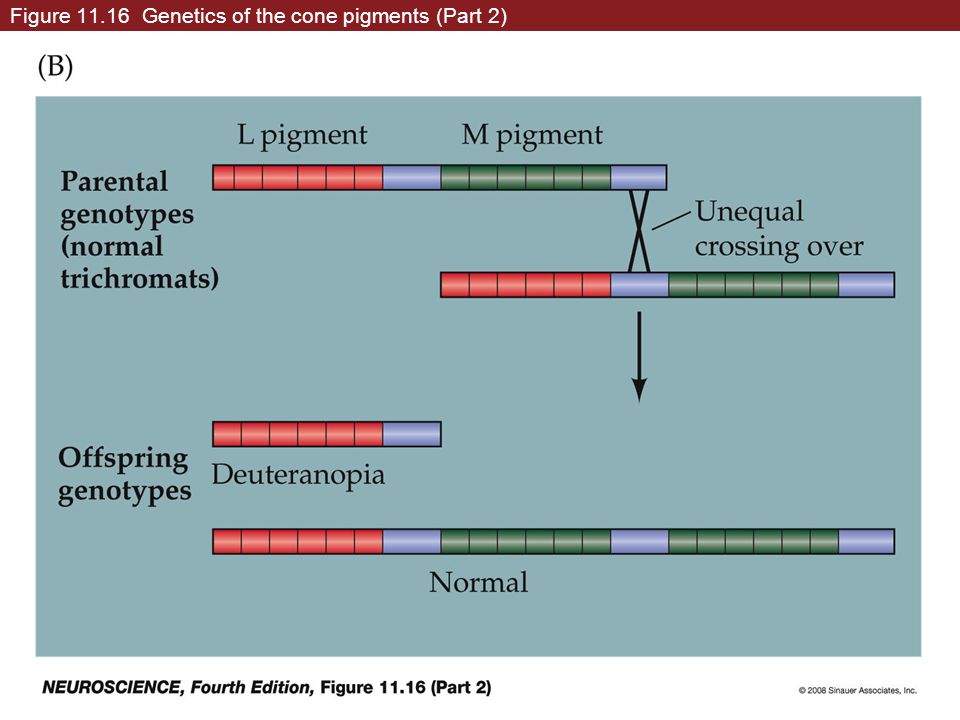 Figure 11.16 Genetics of the cone pigments (Part 2)

(B)

L pigment

M pigment

Parental genotypes (normal trichromats)

Unequal crossing over

Offspring genotypes

Deuteranopia

Normal

NEUROSCIENCE, Fourth Edition, Figure 11.16 (Part 2)

© 2008 Sinauer Associates, Inc.